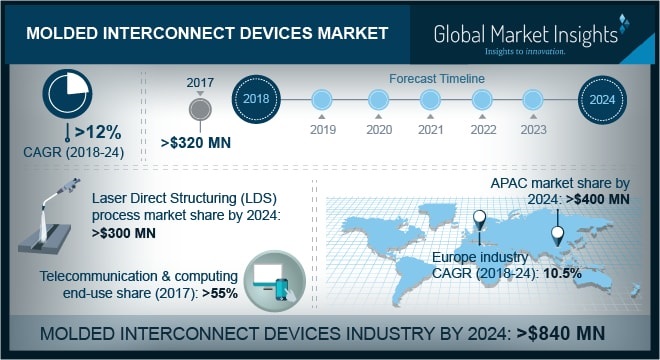 MOLDED INTERCONNECT DEVICES MARKET

Global Market Insights
Insights to innovation.

>12%
CAGR (2018-24)

2017
>$320 MN

Forecast Timeline
2018
2019
2020
2021
2022
2023
2024

Laser Direct Structuring (LDS) process market share by 2024: >$300 MN

Telecommunication & computing end-use share (2017): >55%

APAC market share by 2024: >$400 MN

Europe industry CAGR (2018-24): 10.5%

MOLDED INTERCONNECT DEVICES INDUSTRY BY 2024: >$840 MN